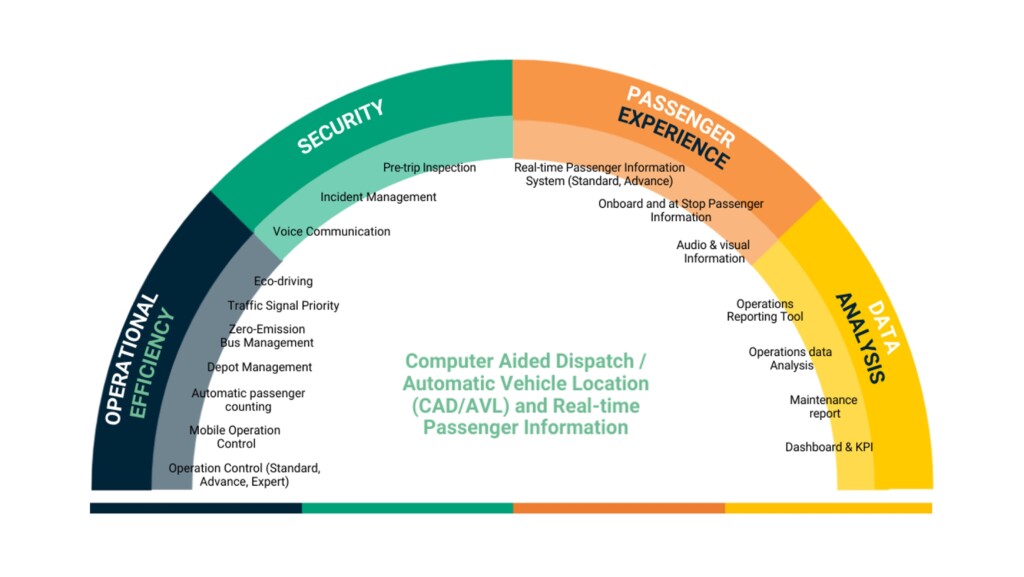 OPERATIONAL EFFICIENCY

Eco-driving
Traffic Signal Priority
Zero-Emission Bus Management
Depot Management
Automatic passenger counting
Mobile Operation Control
Operation Control (Standard, Advance, Expert)

SECURITY

Pre-trip Inspection
Incident Management
Voice Communication

PASSENGER EXPERIENCE

Real-time Passenger Information System (Standard, Advance)
Onboard and at Stop Passenger Information
Audio & visual Information

DATA ANALYSIS

Operations Reporting Tool
Operations data Analysis
Maintenance report
Dashboard & KPI

Computer Aided Dispatch / Automatic Vehicle Location (CAD/AVL) and Real-time Passenger Information